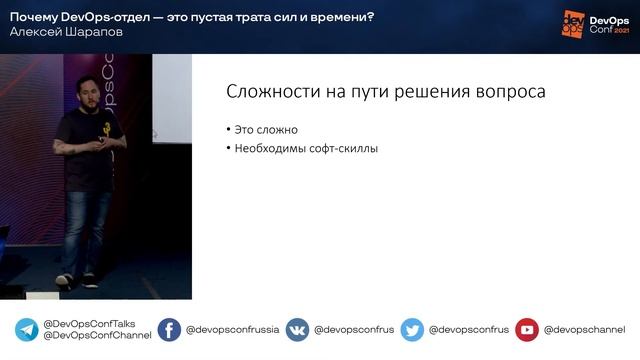 Почему DevOps-отдел — это пустая трата сил и времени?
Алексей Шарапов

dev ops DevOps Conf 2021

Сложности на пути решения вопроса

• Это сложно
• Необходимы софт-скиллы

@DevOpsConfTalks
@DevOpsConfChannel
@devopsconfrussia
@devopsconfrus
@devopsconfrus
@devopschannel